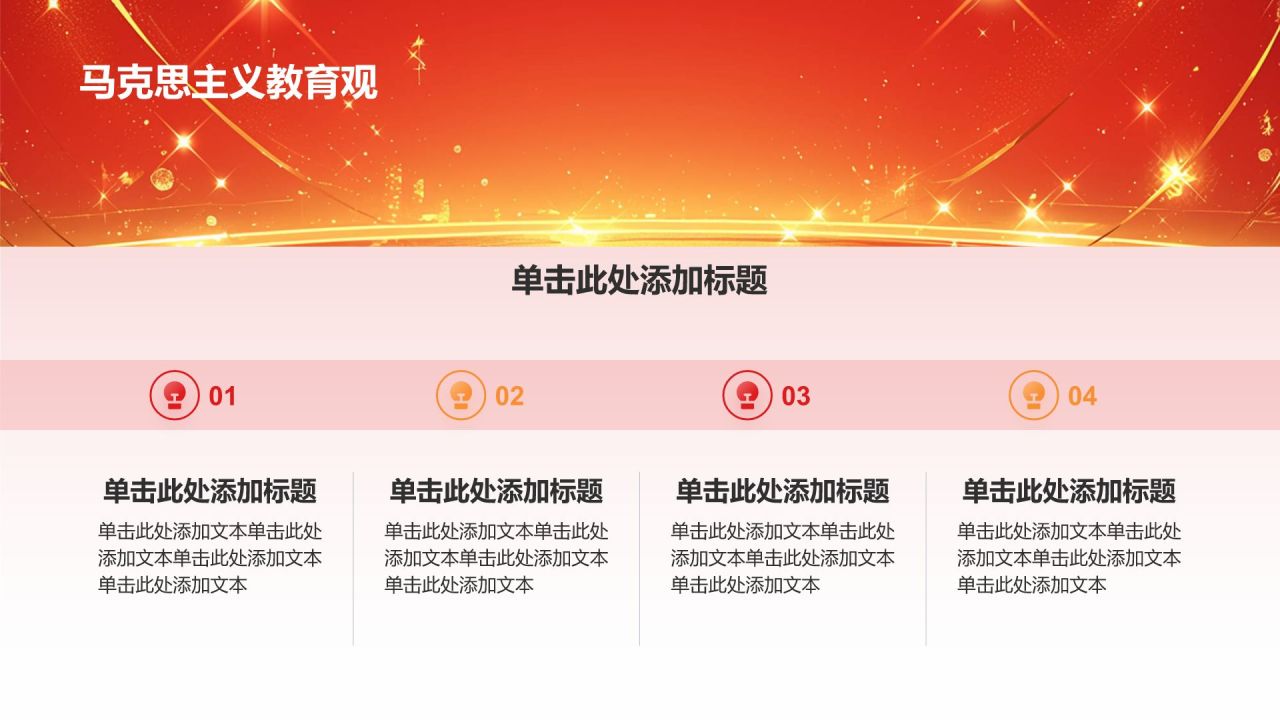 马克思主义教育观

单击此处添加标题

01

02

03

04

单击此处添加标题

单击此处添加文本单击此处添加文本单击此处添加文本单击此处添加文本

单击此处添加标题

单击此处添加文本单击此处添加文本单击此处添加文本单击此处添加文本

单击此处添加标题

单击此处添加文本单击此处添加文本单击此处添加文本单击此处添加文本

单击此处添加标题

单击此处添加文本单击此处添加文本单击此处添加文本单击此处添加文本